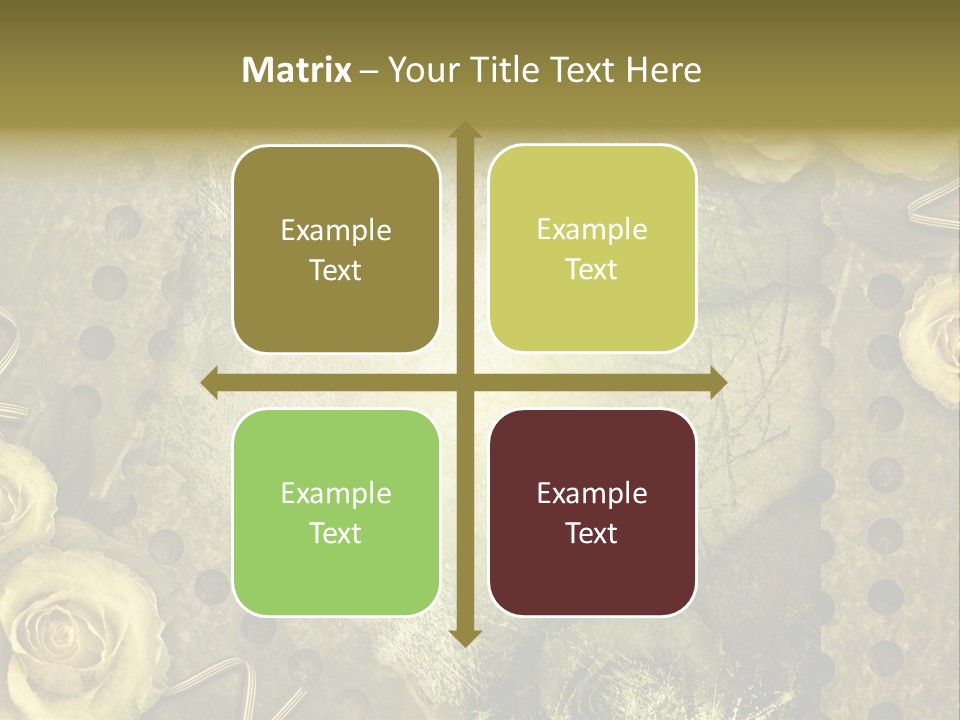 Matrix – Your Title Text Here

Example Text

Example Text

Example Text

Example Text